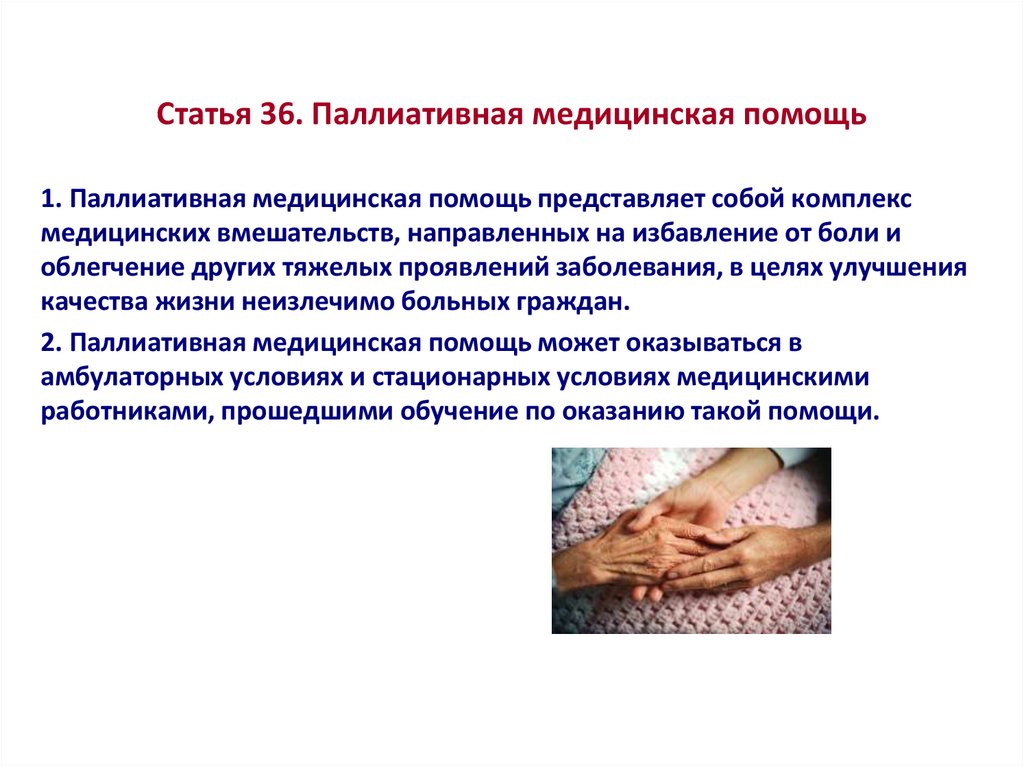 Статья 36. Паллиативная медицинская помощь

1. Паллиативная медицинская помощь представляет собой комплекс медицинских вмешательств, направленных на избавление от боли и облегчение других тяжелых проявлений заболевания, в целях улучшения качества жизни неизлечимо больных граждан.

2. Паллиативная медицинская помощь может оказываться в амбулаторных условиях и стационарных условиях медицинскими работниками, прошедшими обучение по оказанию такой помощи.